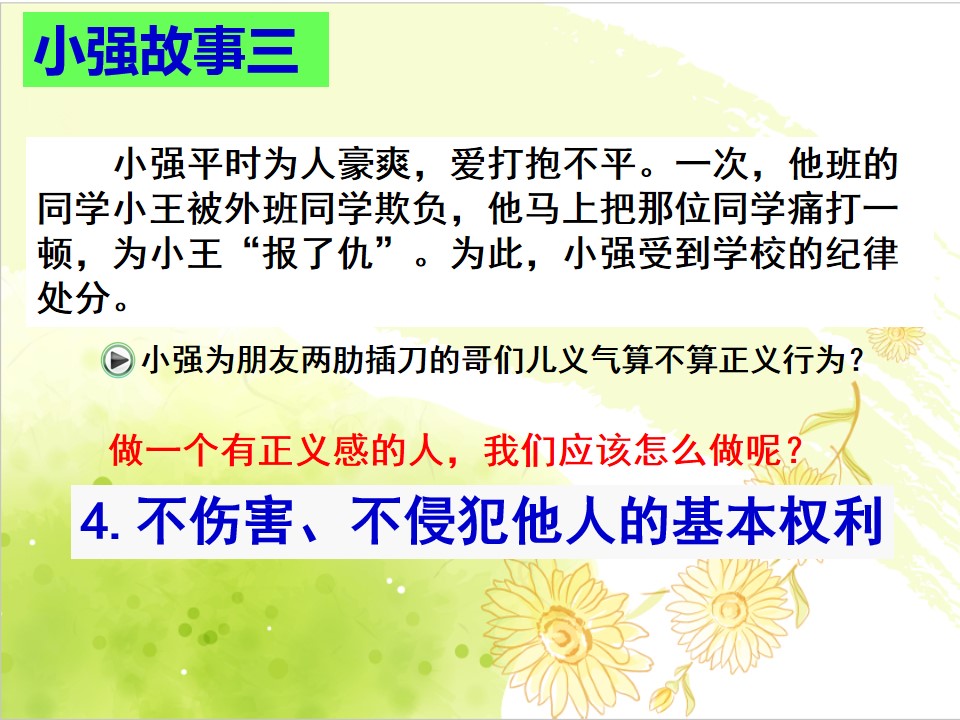 小强故事三

小强平时为人豪爽，爱打抱不平。一次，他班的同学小王被外班同学欺负，他马上把那位同学痛打一顿，为小王“报了仇”。为此，小强受到学校的纪律处分。

小强为朋友两肋插刀的哥们儿义气算不算正义行为？

做一个有正义感的人，我们应该怎么做呢？

4.不伤害、不侵犯他人的基本权利